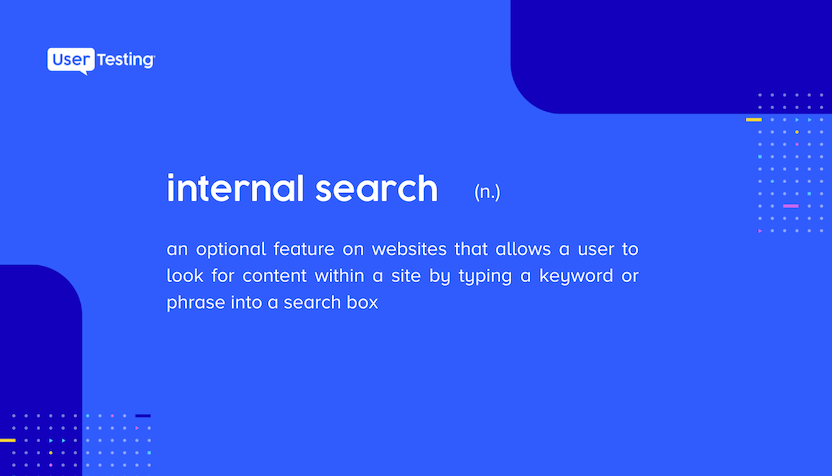 UserTesting

internal search (n.)

an optional feature on websites that allows a user to look for content within a site by typing a keyword or phrase into a search box